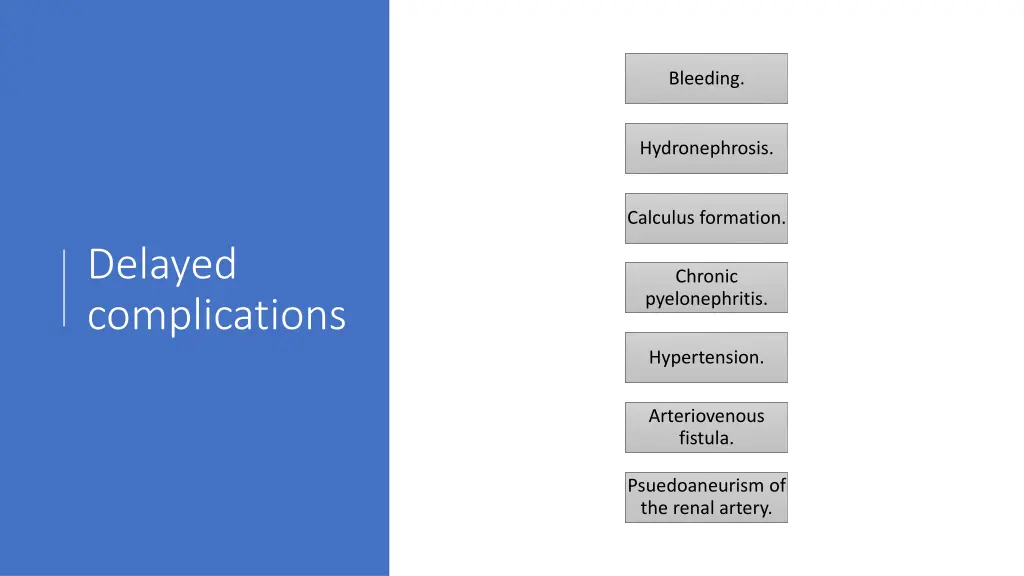 Delayed complications

Bleeding.

Hydronephrosis.

Calculus formation.

Chronic pyelonephritis.

Hypertension.

Arteriovenous fistula.

Psuedoaneurism of the renal artery.